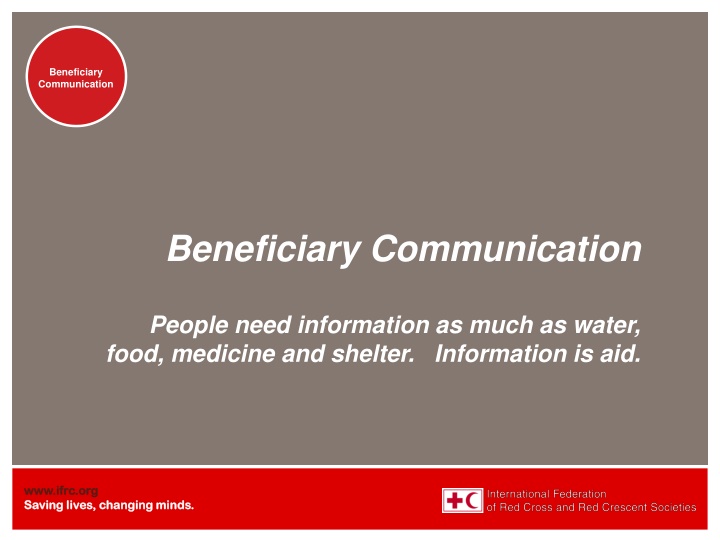 Beneficiary Communication

Beneficiary Communication

People need information as much as water, food, medicine and shelter. Information is aid.

www.ifrc.org
Saving lives, changing minds.

International Federation of Red Cross and Red Crescent Societies